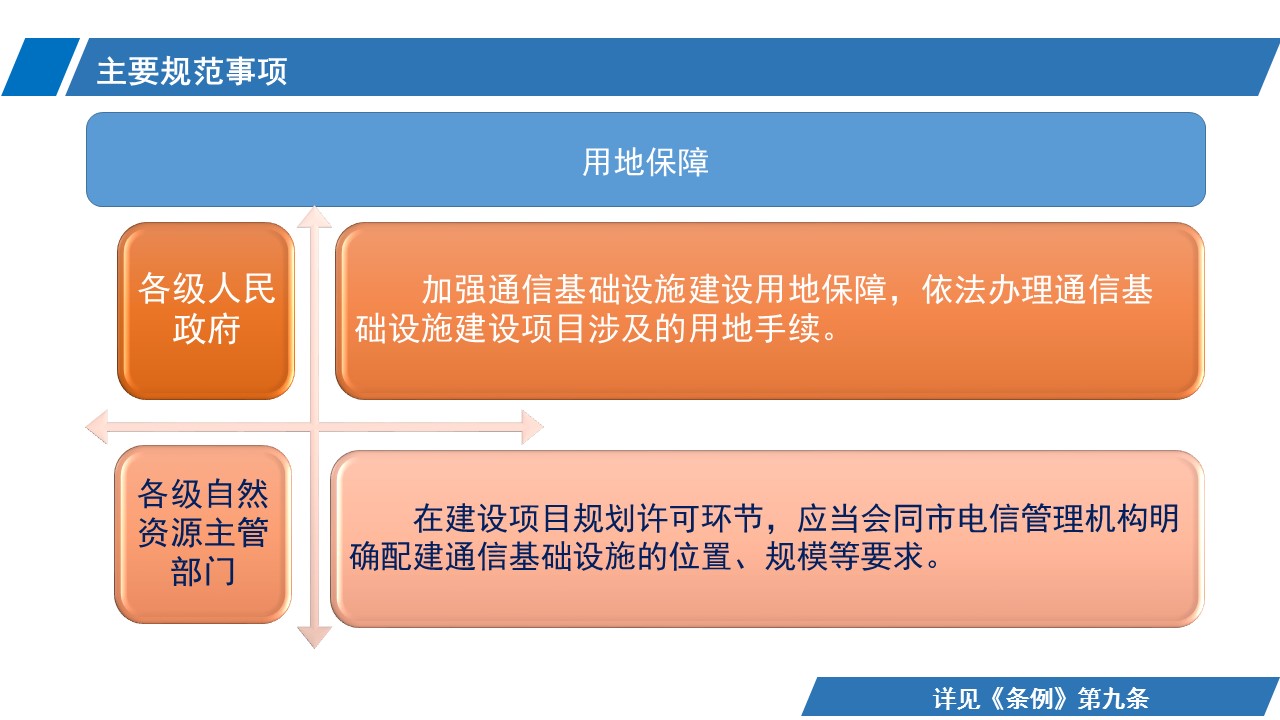 主要规范事项

用地保障

各级人民政府

加强通信基础设施建设用地保障，依法办理通信基础设施建设项目涉及的用地手续。

各级自然资源主管部门

在建设项目规划许可环节，应当会同市电信管理机构明确配建通信基础设施的位置、规模等要求。

详见《条例》第九条